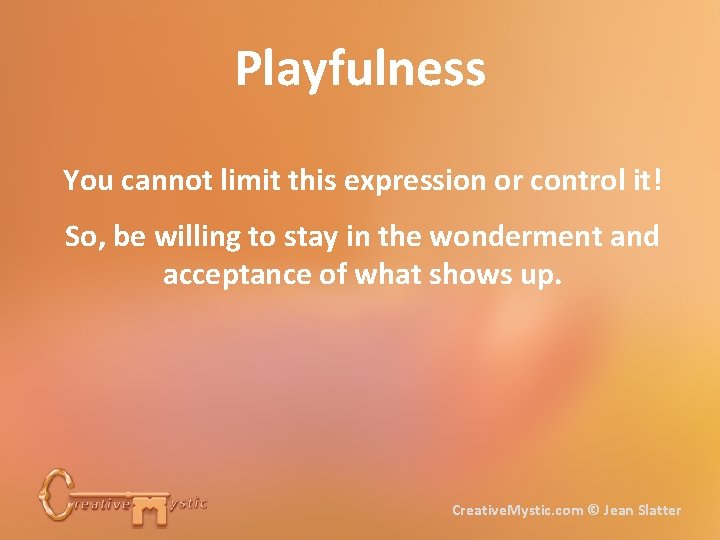 Playfulness

You cannot limit this expression or control it!

So, be willing to stay in the wonderment and acceptance of what shows up.

Creative Mystic

CreativeMystic.com © Jean Slatter